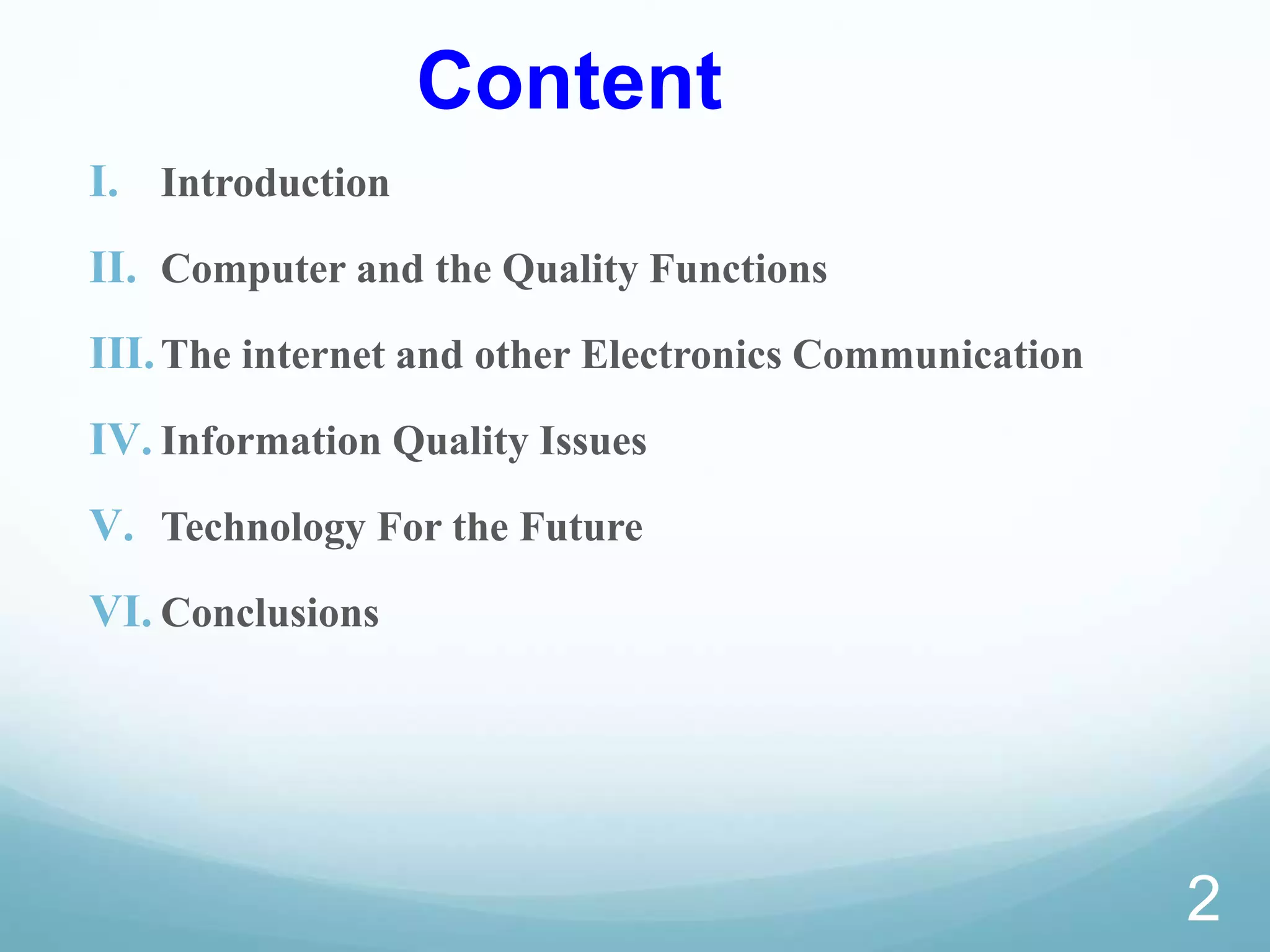 Content

I. Introduction

II. Computer and the Quality Functions

III. The internet and other Electronics Communication

IV. Information Quality Issues

V. Technology For the Future

VI. Conclusions

2